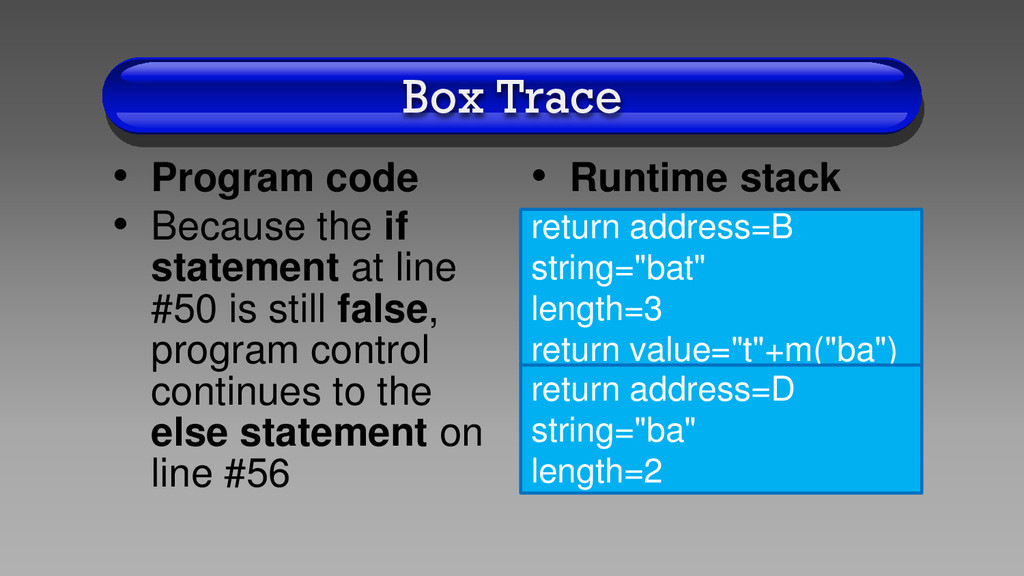 Box Trace

• Program code
• Because the if statement at line #50 is still false, program control continues to the else statement on line #56

• Runtime stack

return address=B
string="bat"
length=3
return value="t"+m("ba")

return address=D
string="ba"
length=2